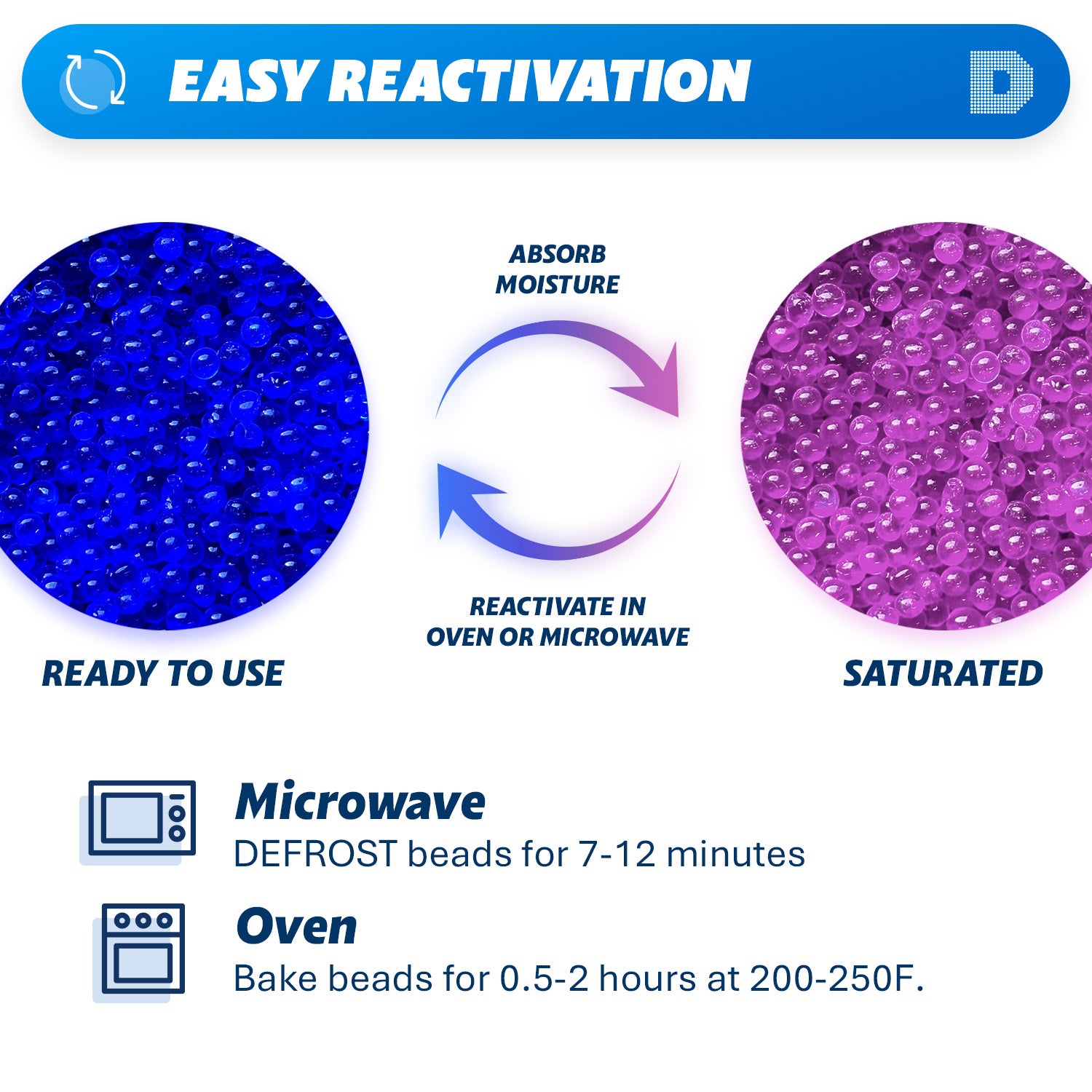 EASY REACTIVATION

D

ABSORB MOISTURE

REACTIVATE IN OVEN OR MICROWAVE

READY TO USE

SATURATED

Microwave
DEFROST beads for 7-12 minutes

Oven
Bake beads for 0.5-2 hours at 200-250F.